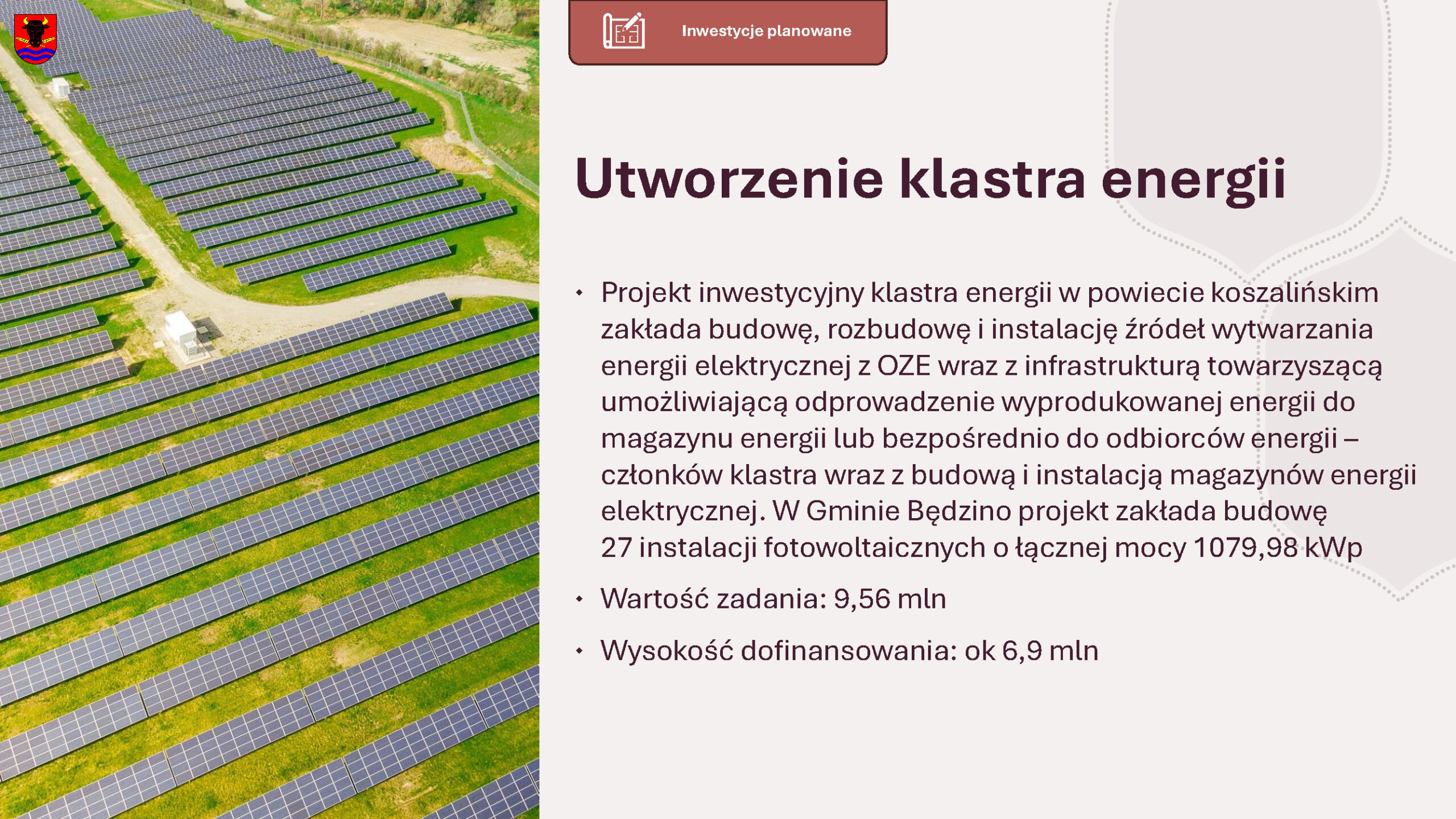 Inwestycje planowane

Utworzenie klastra energii

• Projekt inwestycyjny klastra energii w powiecie koszalińskim zakłada budowę, rozbudowę i instalację źródeł wytwarzania energii elektrycznej z OZE wraz z infrastrukturą towarzyszącą umożliwiającą odprowadzenie wyprodukowanej energii do magazynu energii lub bezpośrednio do odbiorców energii – członków klastra wraz z budową i instalacją magazynów energii elektrycznej. W Gminie Będzino projekt zakłada budowę 27 instalacji fotowoltaicznych o łącznej mocy 1079,98 kWp

• Wartość zadania: 9,56 mln

• Wysokość dofinansowania: ok 6,9 mln